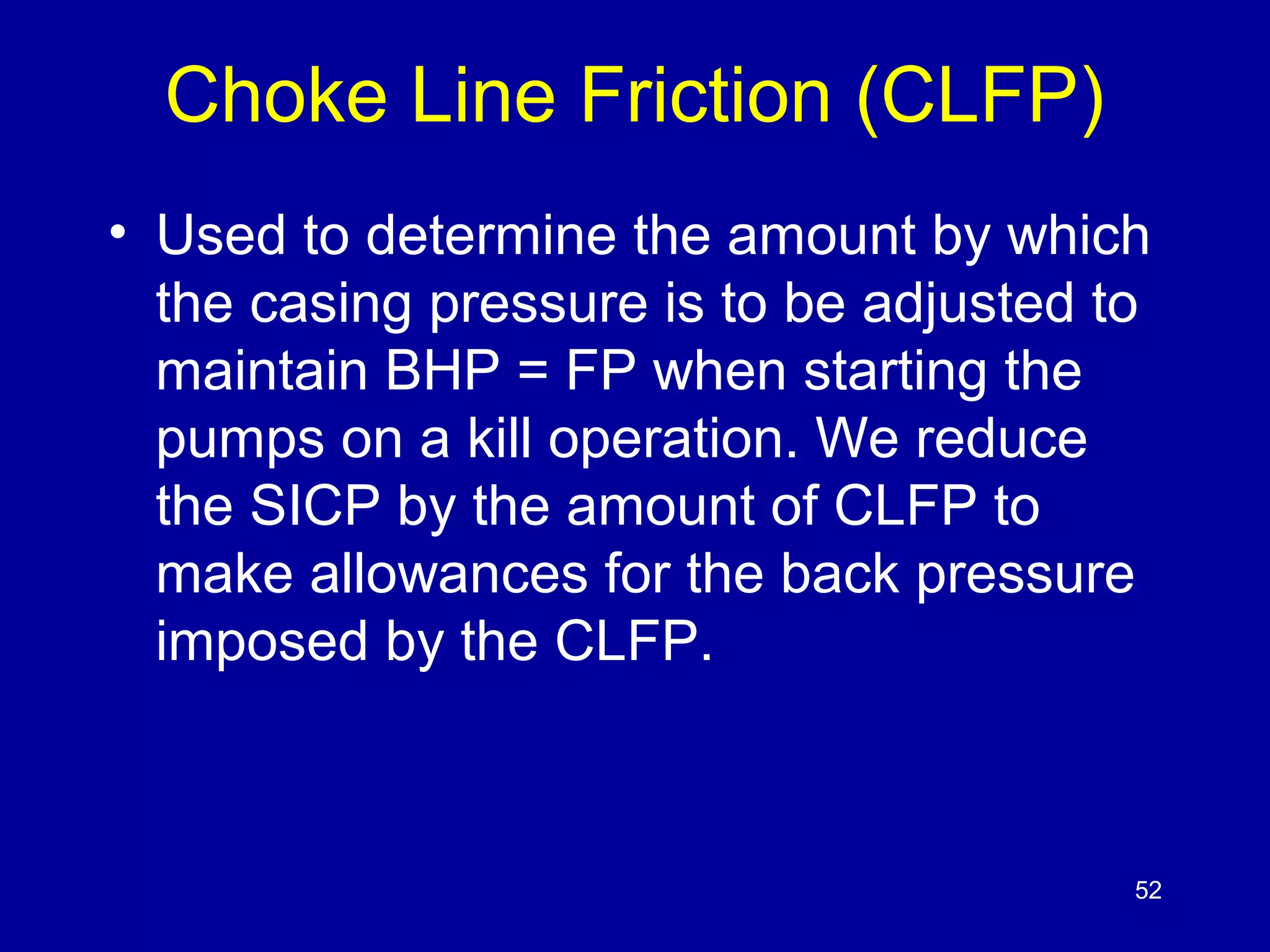 Choke Line Friction (CLFP)

• Used to determine the amount by which the casing pressure is to be adjusted to maintain BHP = FP when starting the pumps on a kill operation. We reduce the SICP by the amount of CLFP to make allowances for the back pressure imposed by the CLFP.

52